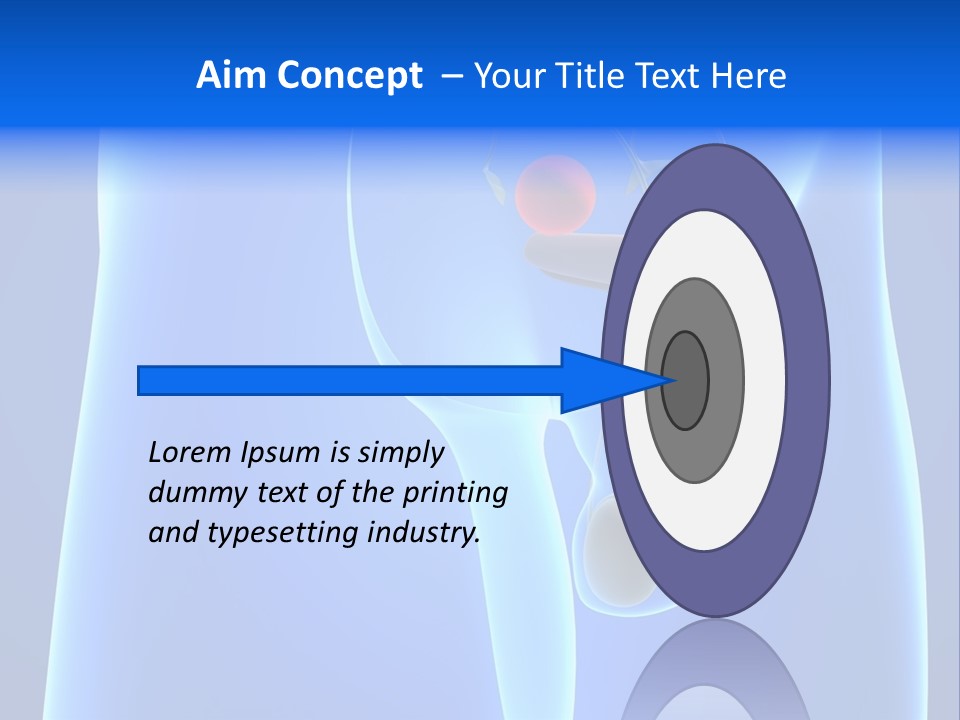 Aim Concept – Your Title Text Here

Lorem Ipsum is simply dummy text of the printing and typesetting industry.